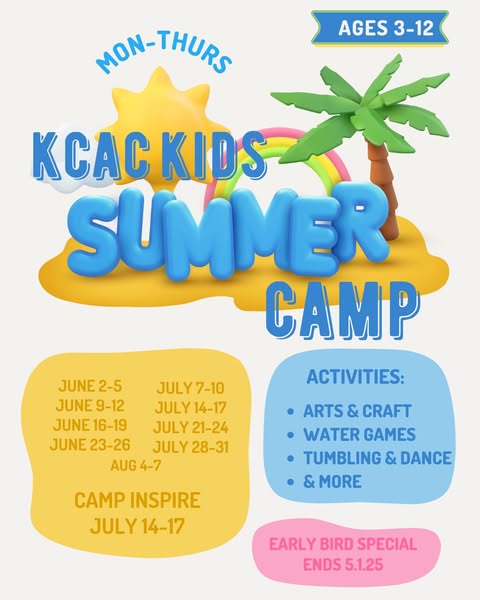 AGES 3-12

MON-THURS

KCAC KIDS
SUMMER
CAMP

JUNE 2-5
JUNE 9-12
JUNE 16-19
JUNE 23-26

JULY 7-10
JULY 14-17
JULY 21-24
JULY 28-31

AUG 4-7

CAMP INSPIRE
JULY 14-17

ACTIVITIES:
- ARTS & CRAFT
- WATER GAMES
- TUMBLING & DANCE
- & MORE

EARLY BIRD SPECIAL
ENDS 5.1.25